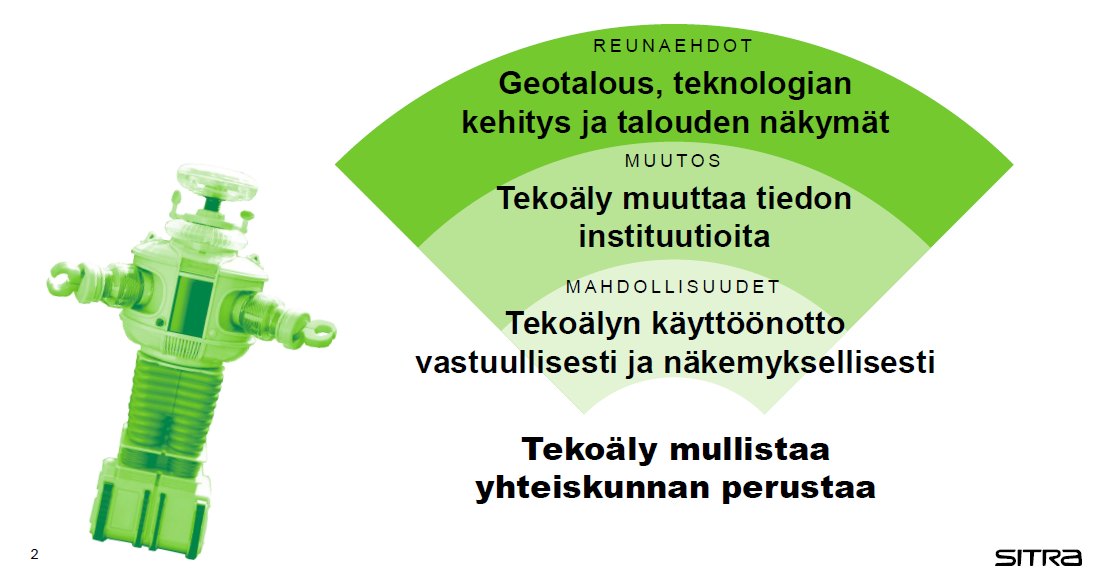 REUNAEHDOT

Geotalous, teknologian kehitys ja talouden näkymät

MUUTOS

Tekoäly muuttaa tiedon instituutioita

MAHDOLLISUUDET

Tekoälyn käyttöönotto vastuullisesti ja näkemyksellisesti

Tekoäly mullistaa yhteiskunnan perustaa

2

SITRA